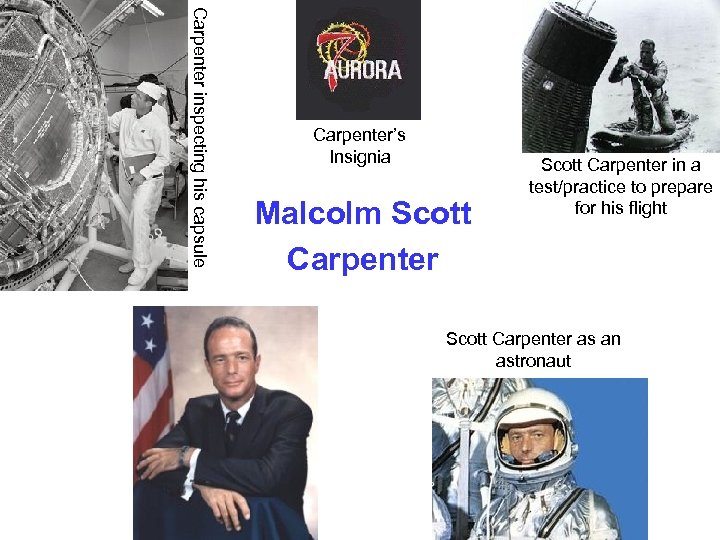 Carpenter inspecting his capsule

7 AURORA

Carpenter's Insignia

Scott Carpenter in a test/practice to prepare for his flight

Malcolm Scott Carpenter

Scott Carpenter as an astronaut